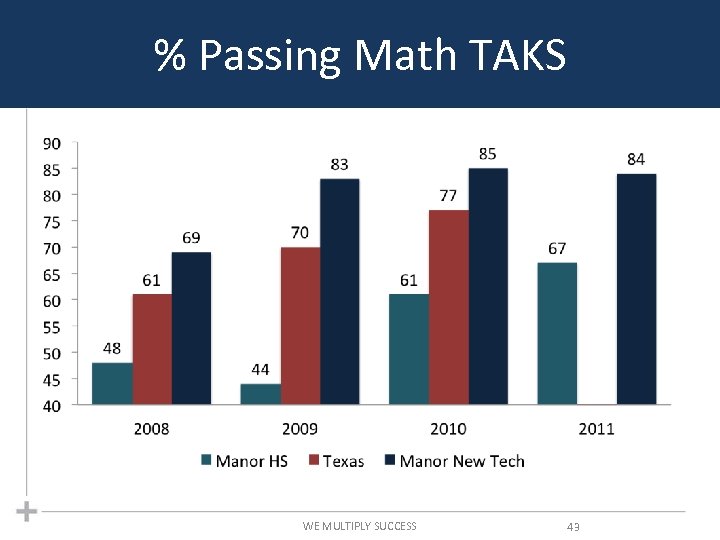 % Passing Math TAKS

90
85
80
75
70
65
60
55
50
45
40

48
61
69
44
70
83
61
77
85
67
84

2008
2009
2010
2011

Manor HS
Texas
Manor New Tech

WE MULTIPLY SUCCESS
43